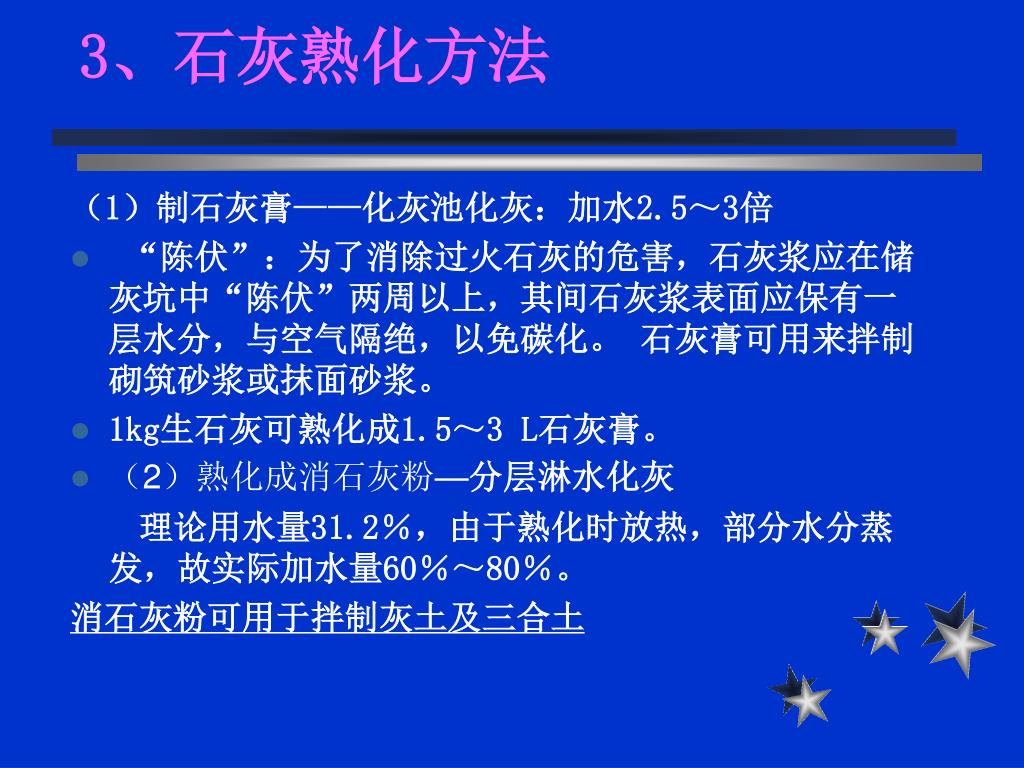 3、石灰熟化方法

（1）制石灰膏——化灰池化灰：加水2.5～3倍

“陈伏”：为了消除过火石灰的危害，石灰浆应在储灰坑中“陈伏”两周以上，其间石灰浆表面应保有一层水分，与空气隔绝，以免碳化。 石灰膏可用来拌制砌筑砂浆或抹面砂浆。

1kg生石灰可熟化成1.5～3 L石灰膏。

（2）熟化成消石灰粉—分层淋水化灰

理论用水量31.2％，由于熟化时放热，部分水分蒸发，故实际加水量60％～80％。

消石灰粉可用于拌制灰土及三合土